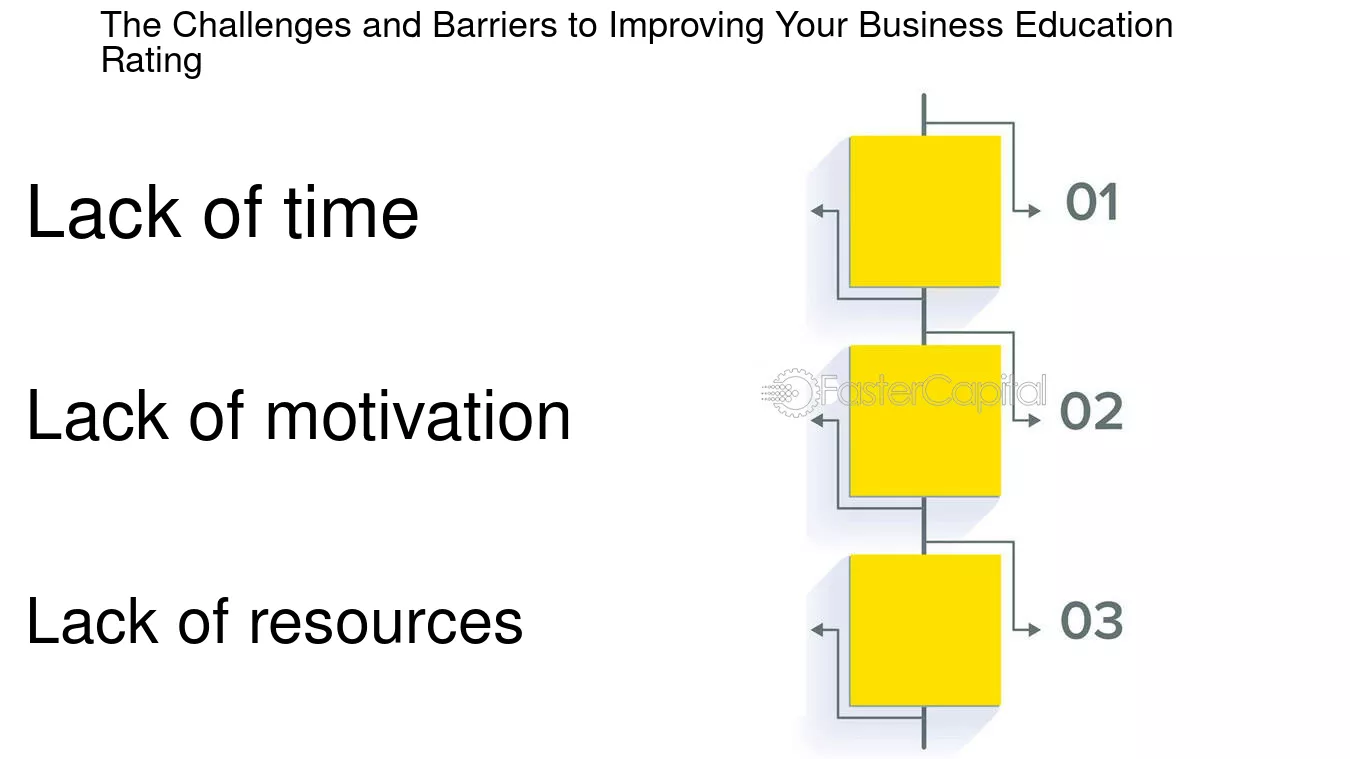 The Challenges and Barriers to Improving Your Business Education Rating

Lack of time

Lack of motivation

Lack of resources

01

FasterCapital

02

03